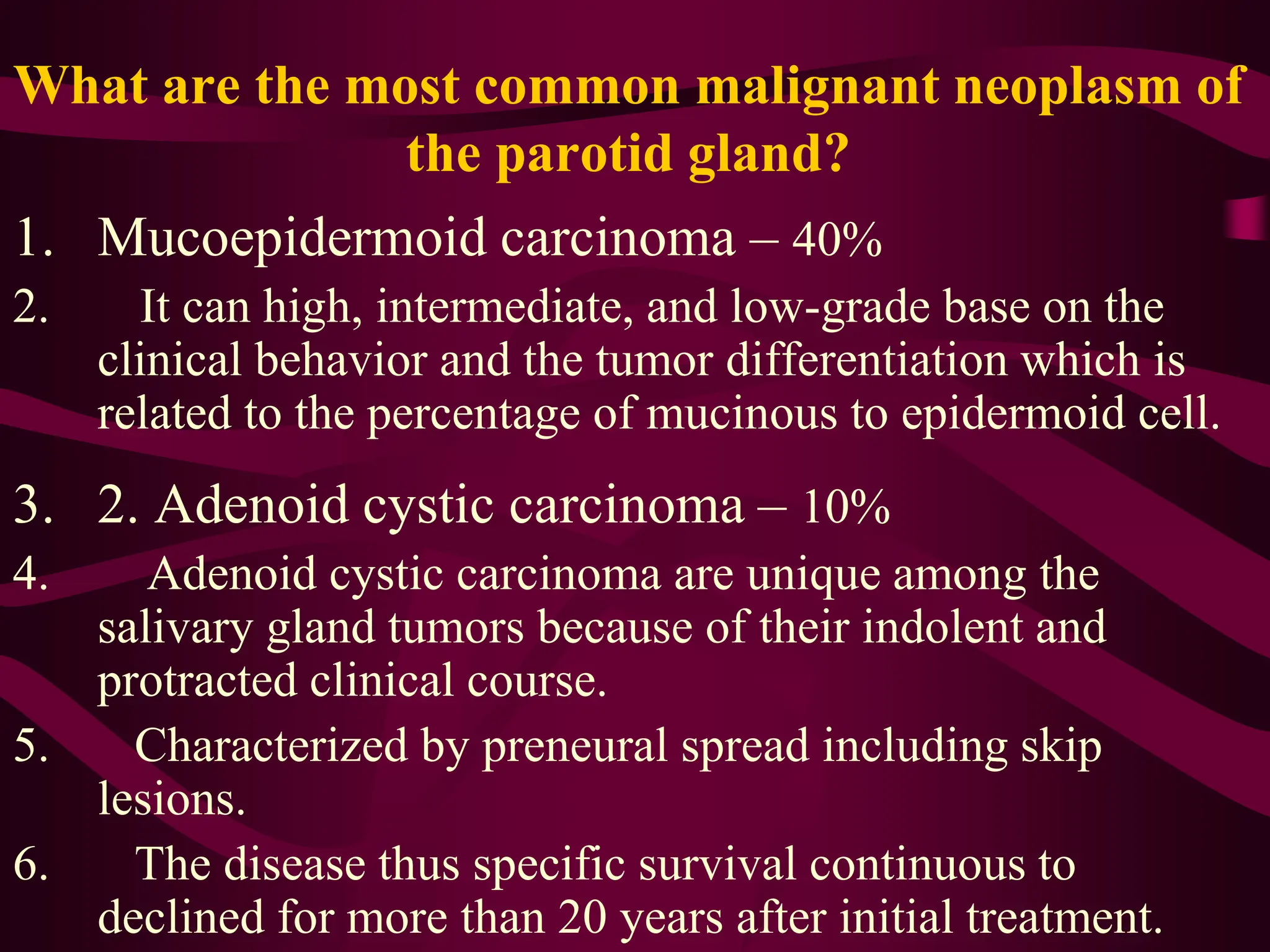 What are the most common malignant neoplasm of the parotid gland?

1. Mucoepidermoid carcinoma – 40%

2. It can high, intermediate, and low-grade base on the clinical behavior and the tumor differentiation which is related to the percentage of mucinous to epidermoid cell.

3. 2. Adenoid cystic carcinoma – 10%

4. Adenoid cystic carcinoma are unique among the salivary gland tumors because of their indolent and protracted clinical course.

5. Characterized by preneural spread including skip lesions.

6. The disease thus specific survival continuous to declined for more than 20 years after initial treatment.